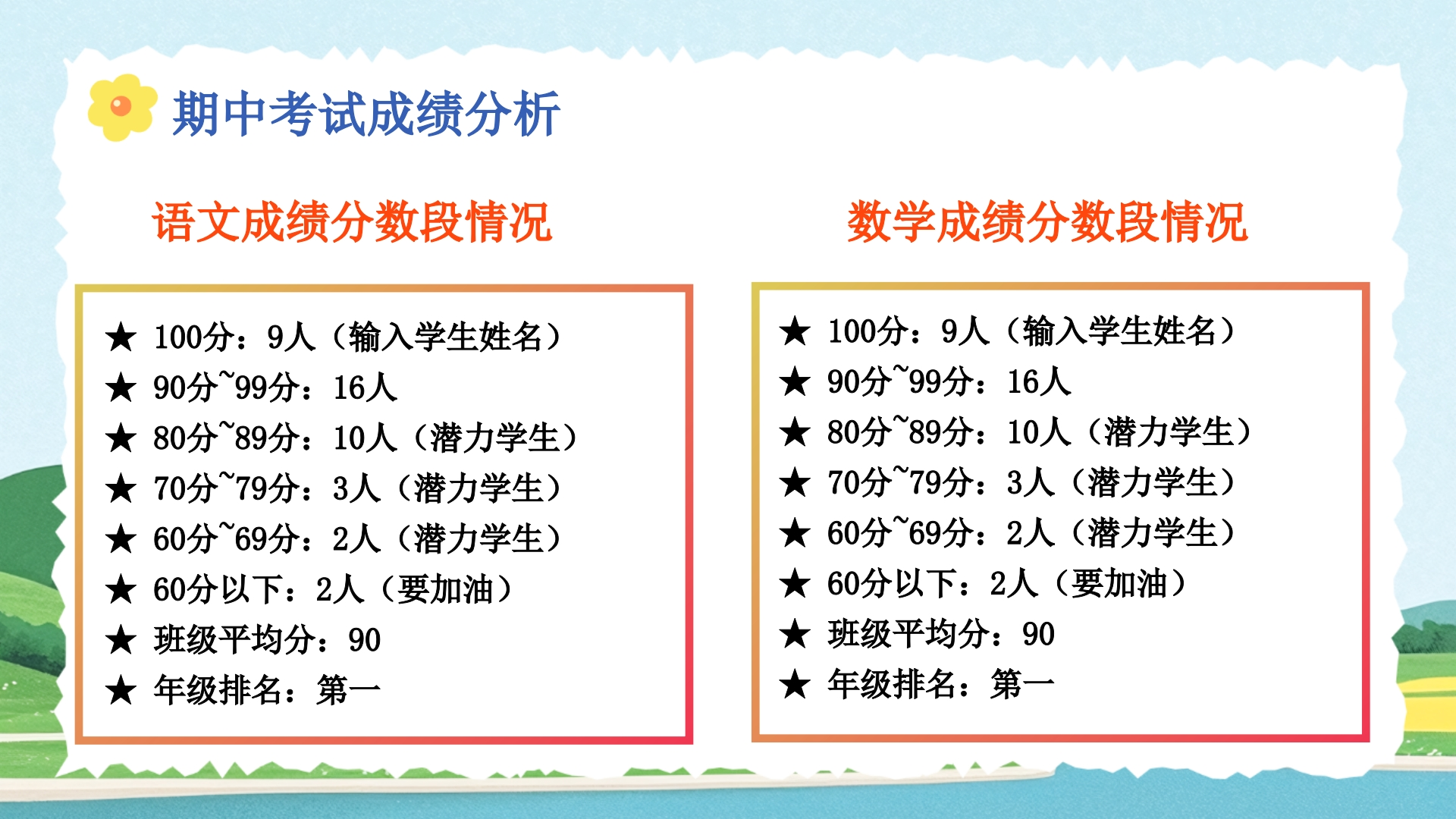 期中考试成绩分析

语文成绩分数段情况

★ 100分：9人（输入学生姓名）
★ 90分~99分：16人
★ 80分~89分：10人（潜力学生）
★ 70分~79分：3人（潜力学生）
★ 60分~69分：2人（潜力学生）
★ 60分以下：2人（要加油）
★ 班级平均分：90
★ 年级排名：第一

数学成绩分数段情况

★ 100分：9人（输入学生姓名）
★ 90分~99分：16人
★ 80分~89分：10人（潜力学生）
★ 70分~79分：3人（潜力学生）
★ 60分~69分：2人（潜力学生）
★ 60分以下：2人（要加油）
★ 班级平均分：90
★ 年级排名：第一